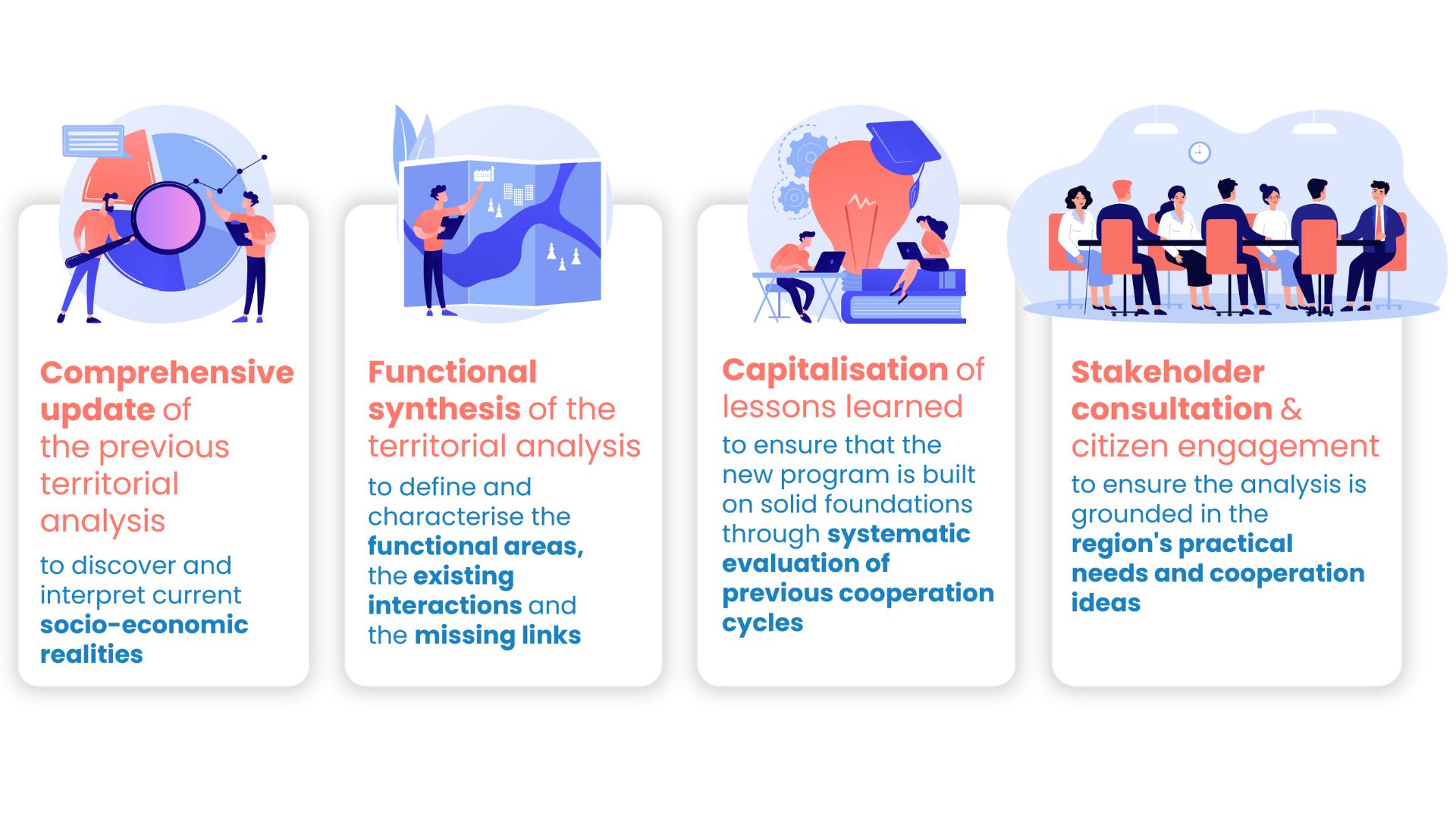 Comprehensive update of the previous territorial analysis

to discover and interpret current socio-economic realities

Functional synthesis of the territorial analysis

to define and characterise the functional areas, the existing interactions and the missing links

Capitalisation of lessons learned

to ensure that the new program is built on solid foundations through systematic evaluation of previous cooperation cycles

Stakeholder consultation & citizen engagement

to ensure the analysis is grounded in the region's practical needs and cooperation ideas